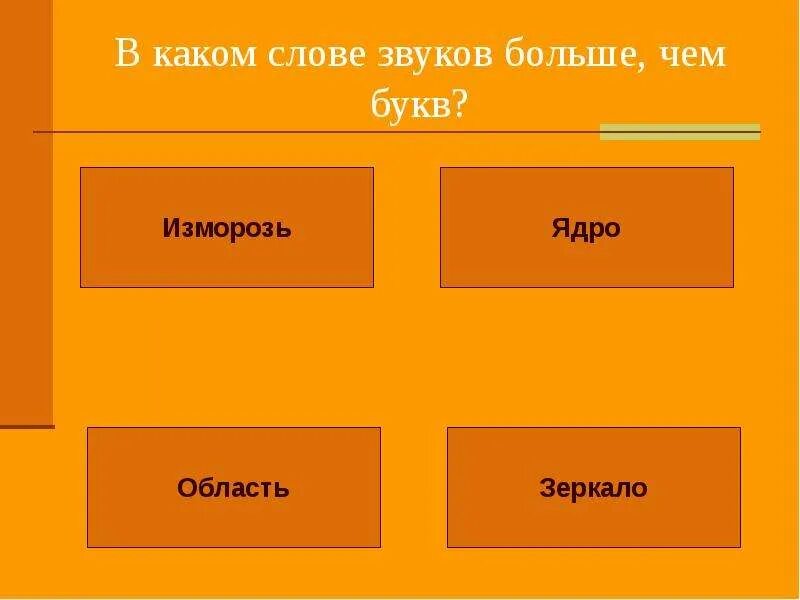 В каком слове звуков больше, чем букв?

Изморозь

Ядро

Область

Зеркало